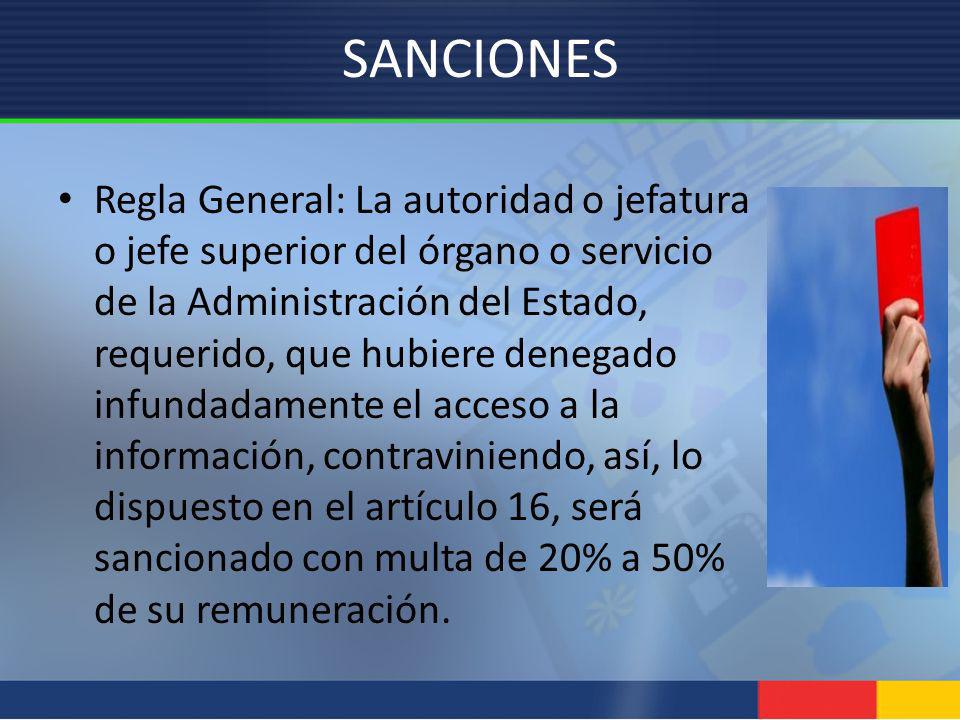 SANCIONES

• Regla General: La autoridad o jefatura o jefe superior del órgano o servicio de la Administración del Estado, requerido, que hubiere denegado infundadamente el acceso a la información, contraviniendo, así, lo dispuesto en el artículo 16, será sancionado con multa de 20% a 50% de su remuneración.